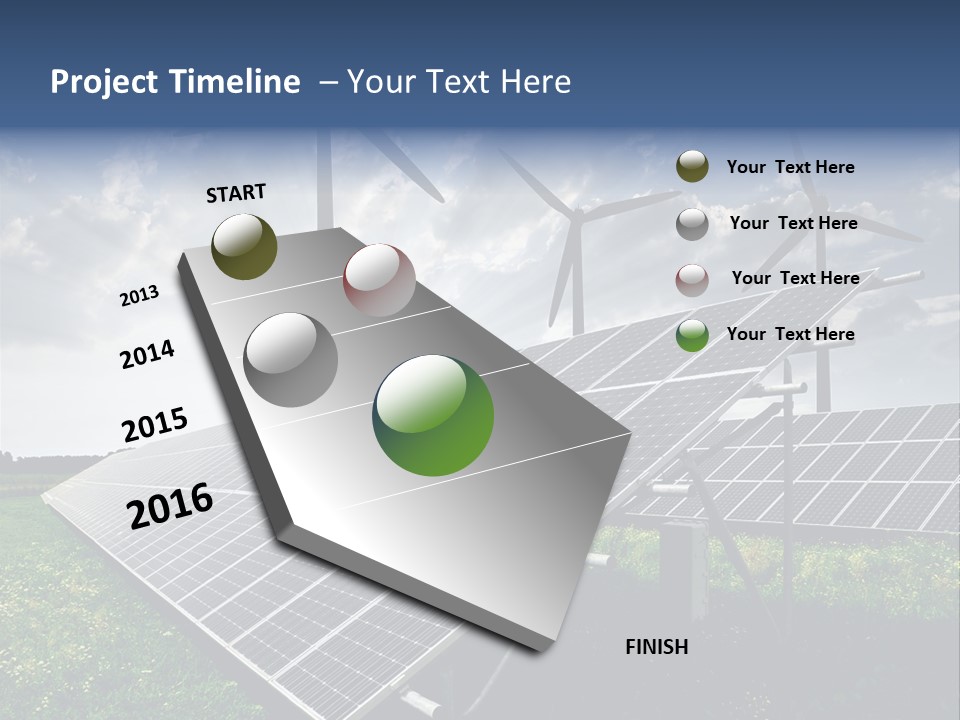 Project Timeline – Your Text Here

START

2013

2014

2015

2016

FINISH

Your Text Here

Your Text Here

Your Text Here

Your Text Here